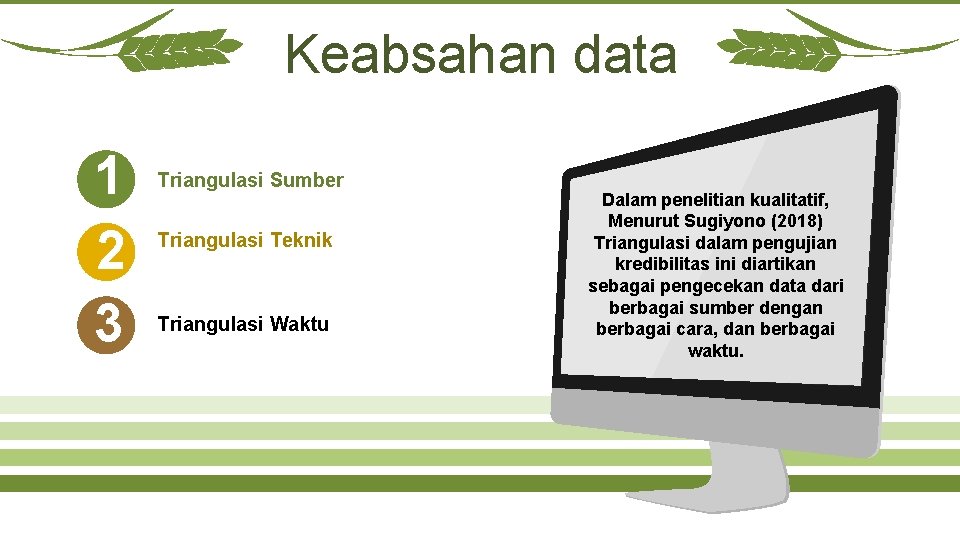 Keabsahan data

1 Triangulasi Sumber

2 Triangulasi Teknik

3 Triangulasi Waktu

Dalam penelitian kualitatif, Menurut Sugiyono (2018) Triangulasi dalam pengujian kredibilitas ini diartikan sebagai pengecekan data dari berbagai sumber dengan berbagai cara, dan berbagai waktu.